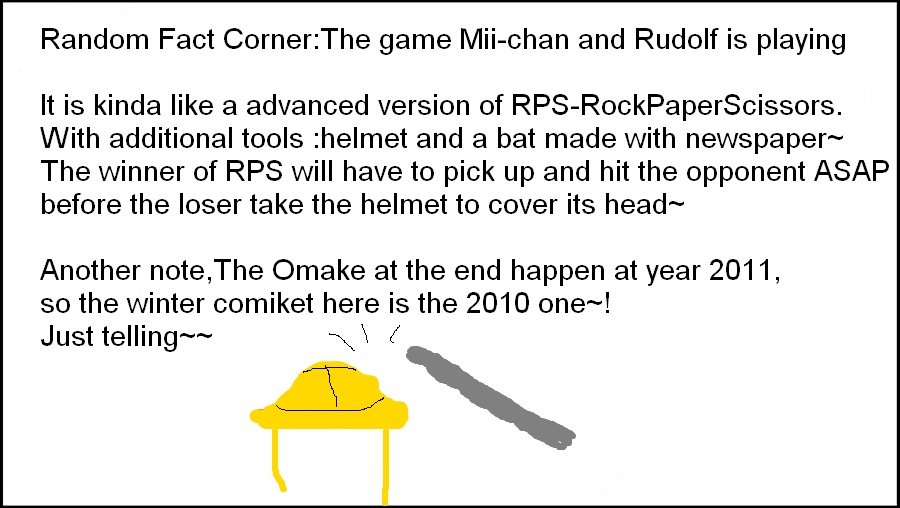 Random Fact Corner:The game Mii-chan and Rudolf is playing

It is kinda like a advanced version of RPS-RockPaperScissors. With additional tools :helmet and a bat made with newspaper~ The winner of RPS will have to pick up and hit the opponent ASAP before the loser take the helmet to cover its head~

Another note,The Omake at the end happen at year 2011, so the winter comiket here is the 2010 one~! Just telling~~